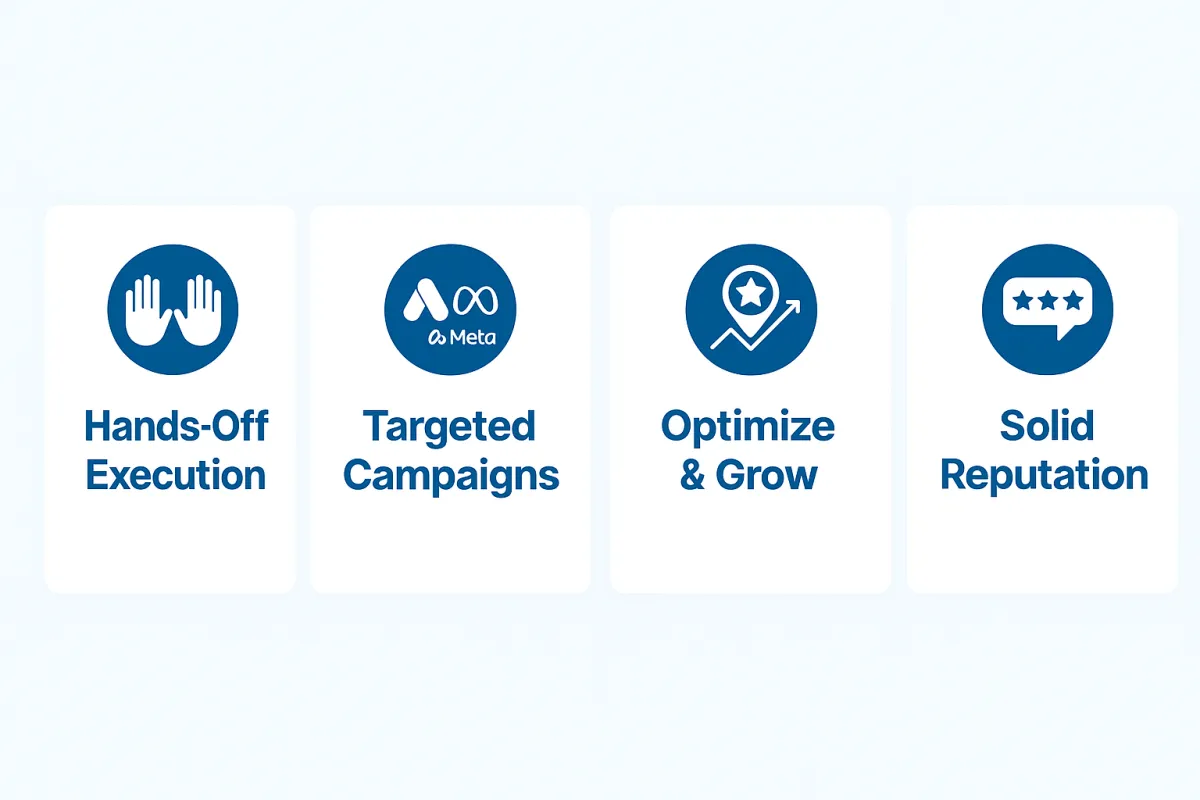 Hands-Off Execution

Meta

Targeted Campaigns

Optimize & Grow

Solid Reputation